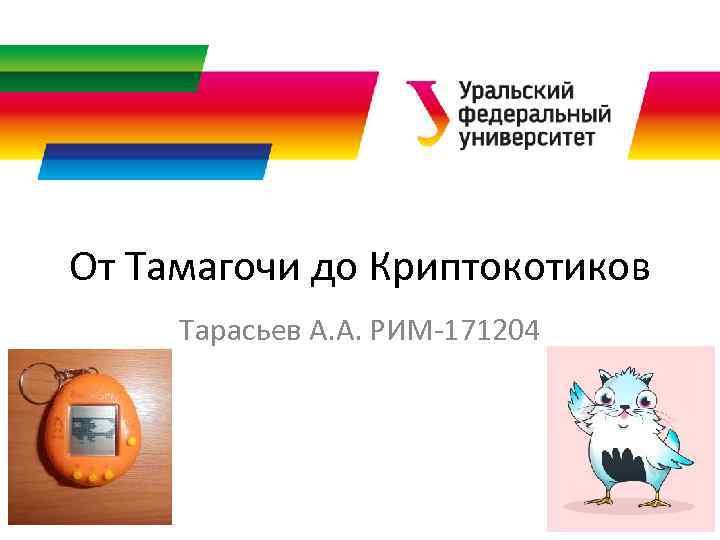 Уральский федеральный университет

От Тамагочи до Криптокотиков

Тарасьев А.А. РИМ-171204